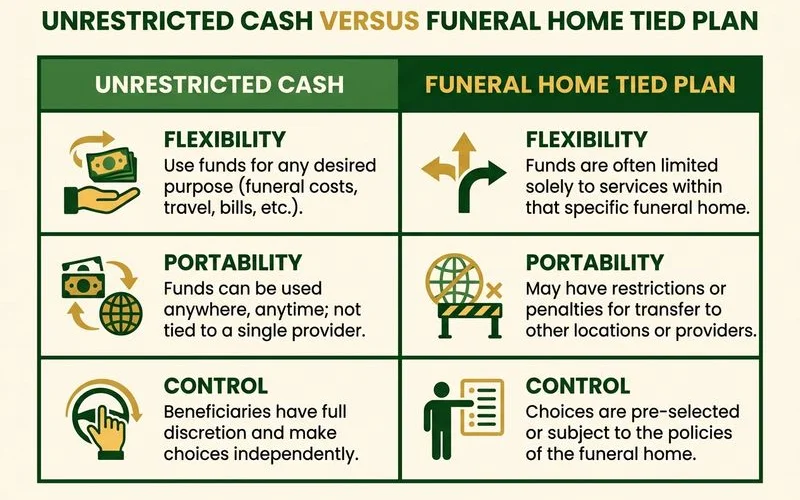 UNRESTRICTED CASH VERSUS FUNERAL HOME TIED PLAN

| UNRESTRICTED CASH | FUNERAL HOME TIED PLAN |
|---|---|
| FLEXIBILITY Use funds for any desired purpose (funeral costs, travel, bills, etc.). | FLEXIBILITY Funds are often limited solely to services within that specific funeral home. |
| PORTABILITY Funds can be used anywhere, anytime; not tied to a single provider. | PORTABILITY May have restrictions or penalties for transfer to other locations or providers. |
| CONTROL Beneficiaries have full discretion and make choices independently. | CONTROL Choices are pre-selected or subject to the policies of the funeral home. |